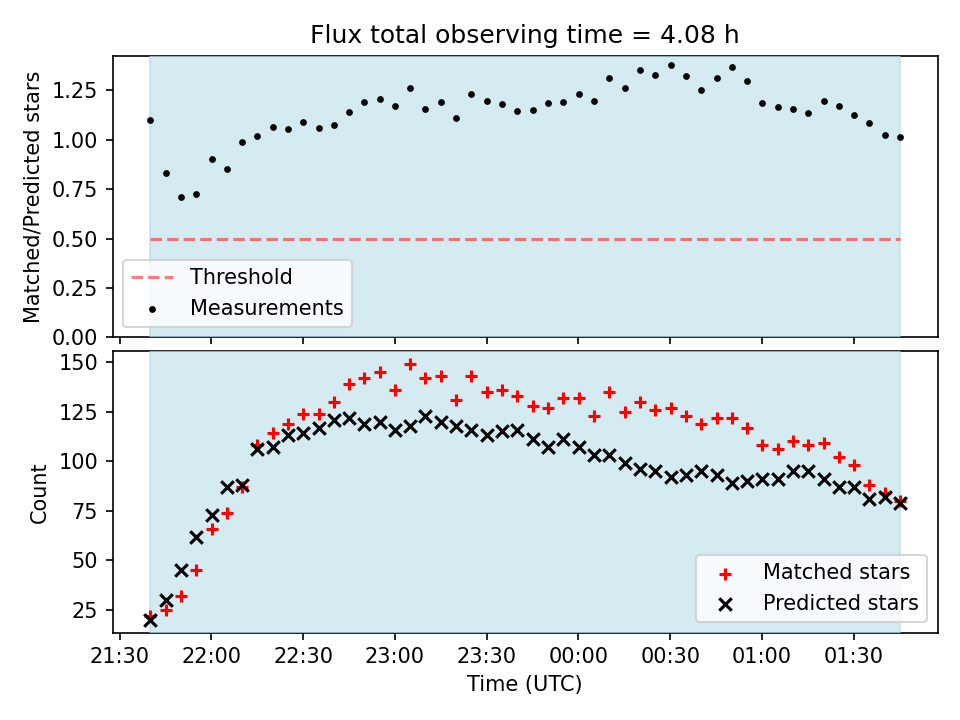 Flux total observing time = 4.08 h

Matched/Predicted stars

1.25
1.00
0.75
0.50
0.25
0.00

Threshold
Measurements

Count

150
125
100
75
50
25

Matched stars
Predicted stars

21:30 22:00 22:30 23:00 23:30 00:00 00:30 01:00 01:30

Time (UTC)